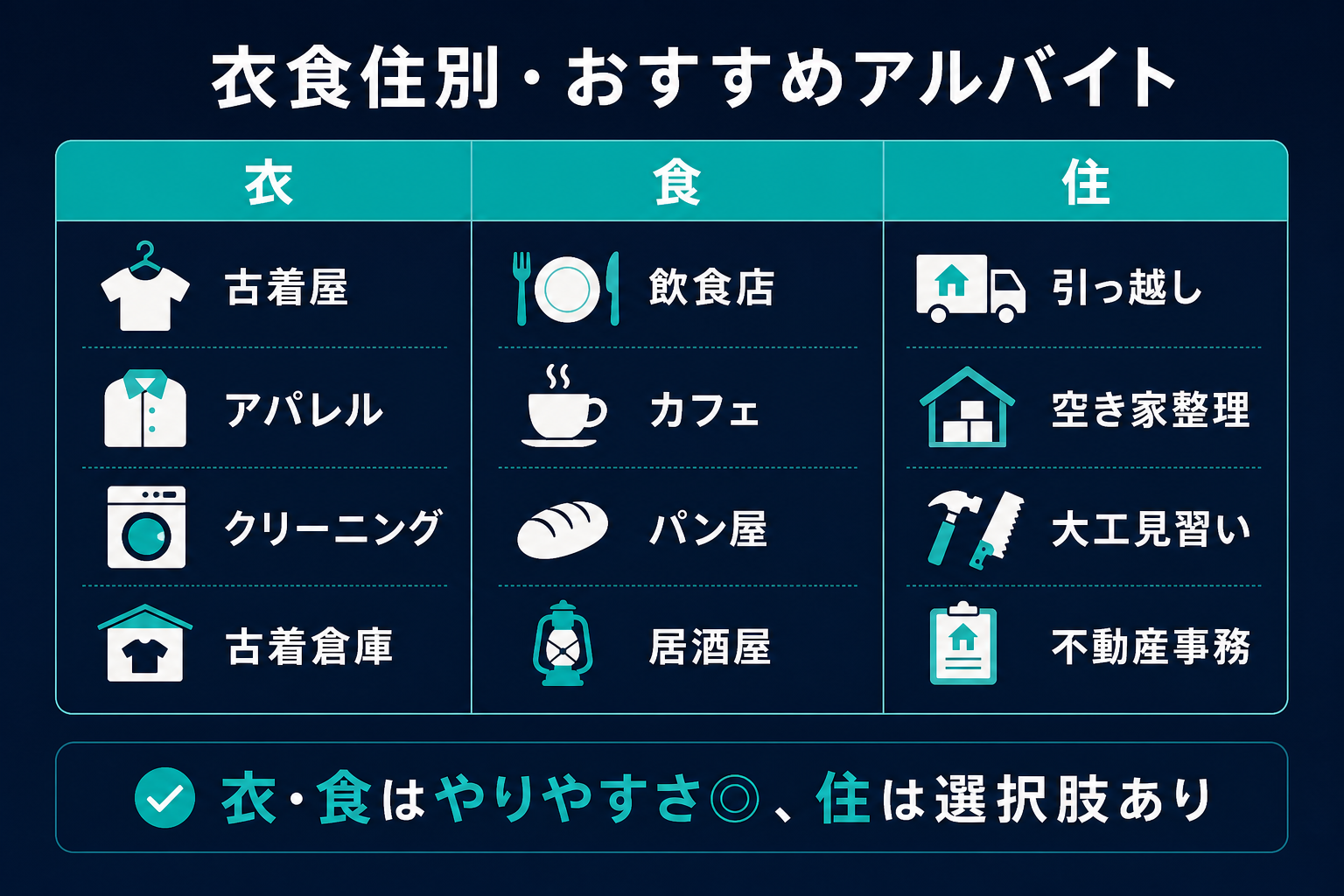 衣食住別・おすすめアルバイト

| 衣 | 食 | 住 |
|---|---|---|
| 古着屋 | 飲食店 | 引っ越し |
| アパレル | カフェ | 空き家整理 |
| クリーニング | パン屋 | 大工見習い |
| 古着倉庫 | 居酒屋 | 不動産事務 |

衣・食はやりやすさ◎、住は選択肢あり